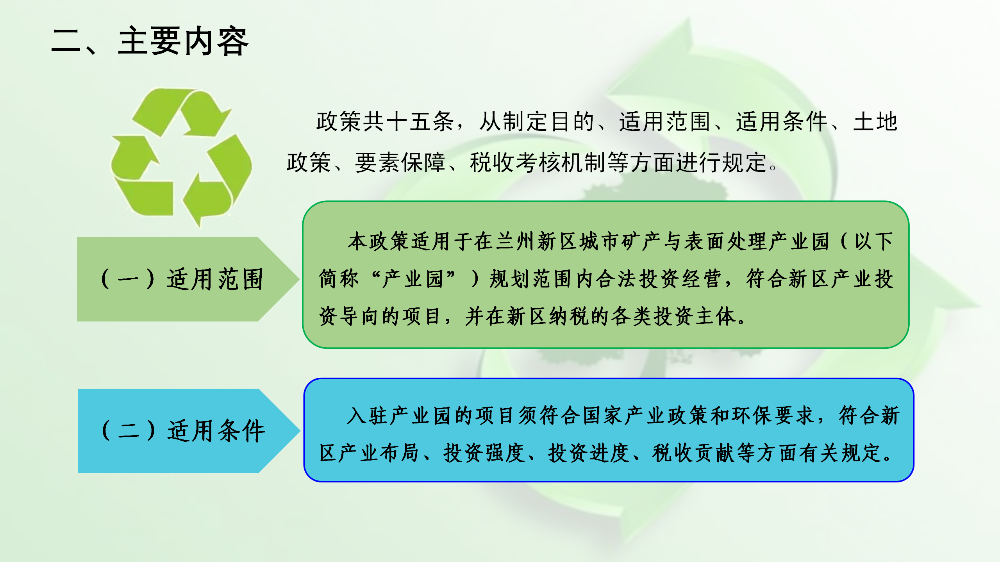 二、主要内容

政策共十五条，从制定目的、适用范围、适用条件、土地政策、要素保障、税收考核机制等方面进行规定。

（一）适用范围

本政策适用于在兰州新区城市矿产与表面处理产业园（以下简称“产业园”）规划范围内合法投资经营，符合新区产业投资导向的项目，并在新区纳税的各类投资主体。

（二）适用条件

入驻产业园的项目须符合国家产业政策和环保要求，符合新区产业布局、投资强度、投资进度、税收贡献等方面有关规定。